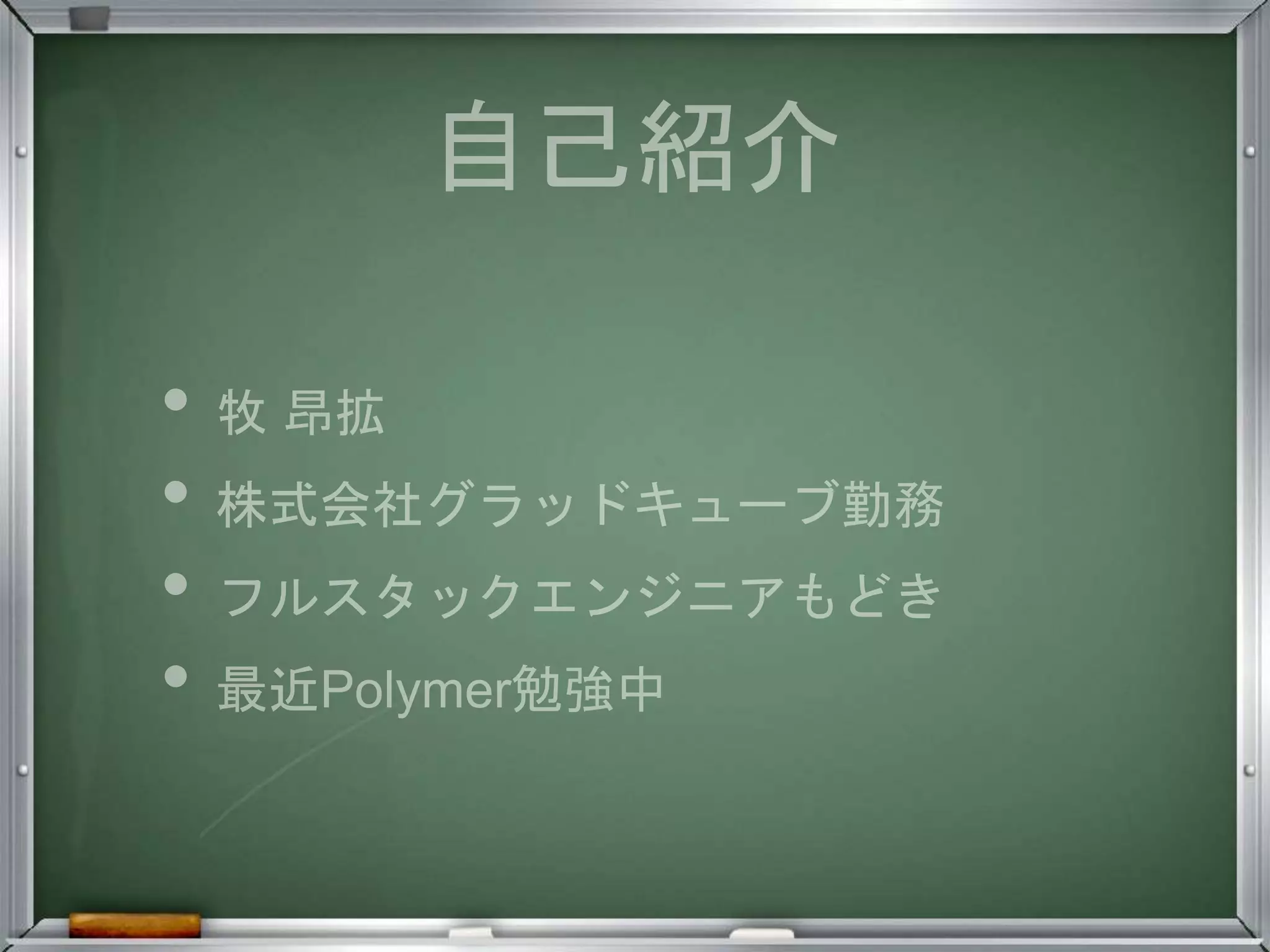 自己紹介

• 牧 昂拡
• 株式会社グラッドキューブ勤務
• フルスタックエンジニアもどき
• 最近Polymer勉強中